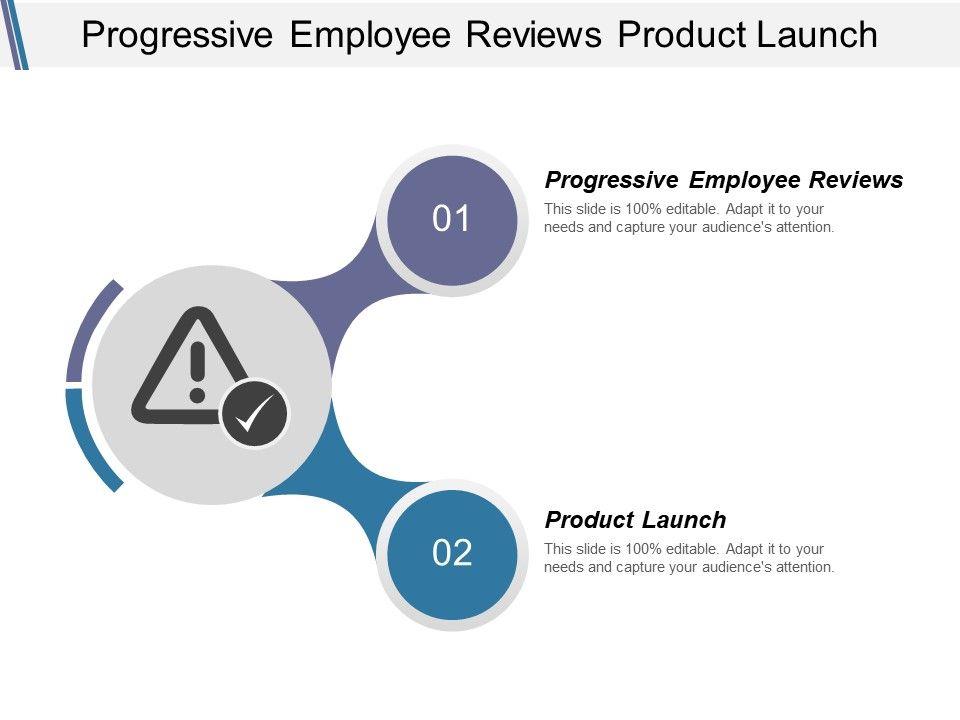 Progressive Employee Reviews Product Launch

01

Progressive Employee Reviews
This slide is 100% editable. Adapt it to your needs and capture your audience's attention.

02

Product Launch
This slide is 100% editable. Adapt it to your needs and capture your audience's attention.